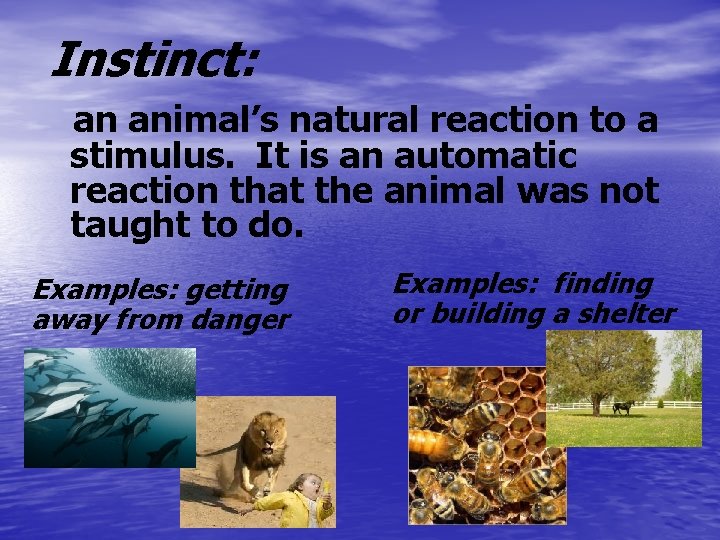 Instinct:

an animal's natural reaction to a stimulus. It is an automatic reaction that the animal was not taught to do.

Examples: getting away from danger

Examples: finding or building a shelter